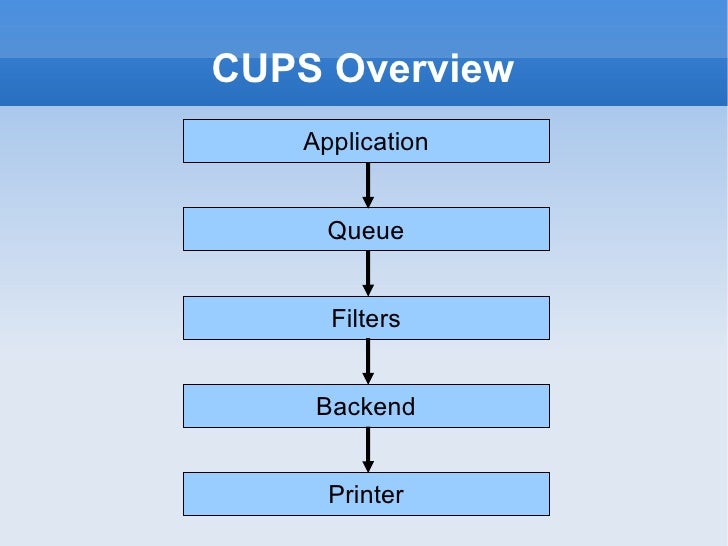 CUPS Overview

Application

Queue

Filters

Backend

Printer